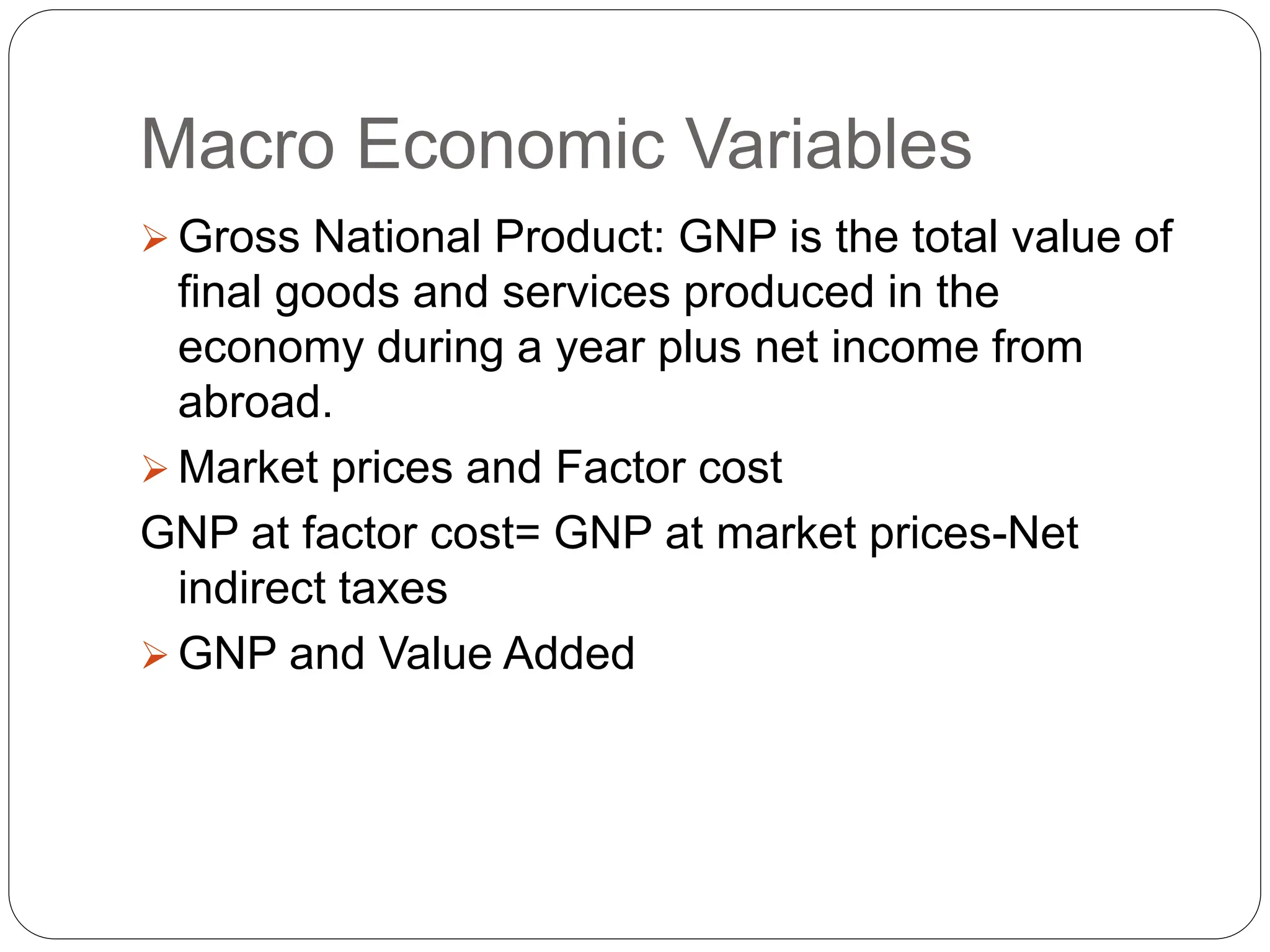 Macro Economic Variables

➢ Gross National Product: GNP is the total value of final goods and services produced in the economy during a year plus net income from abroad.

➢ Market prices and Factor cost

GNP at factor cost= GNP at market prices-Net indirect taxes

➢ GNP and Value Added